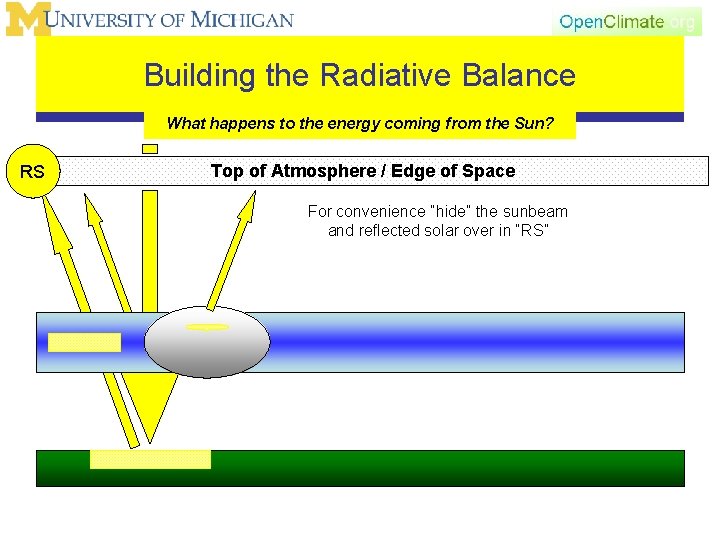 M UNIVERSITY OF MICHIGAN

OpenClimate.org

Building the Radiative Balance

What happens to the energy coming from the Sun?

RS

Top of Atmosphere / Edge of Space

For convenience "hide" the sunbeam and reflected solar over in "RS"